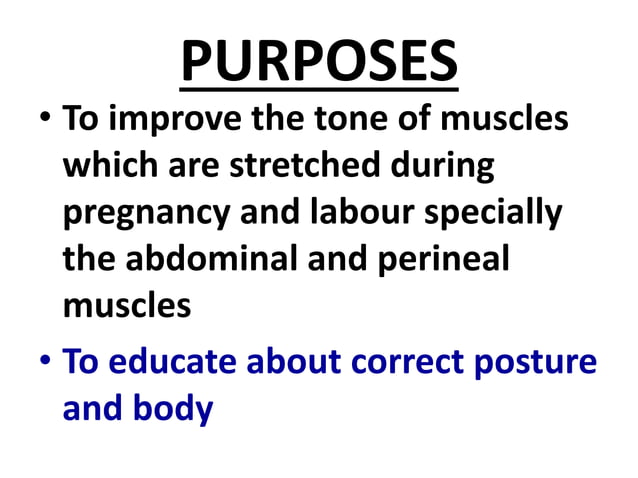 PURPOSES

• To improve the tone of muscles which are stretched during pregnancy and labour specially the abdominal and perineal muscles

• To educate about correct posture and body